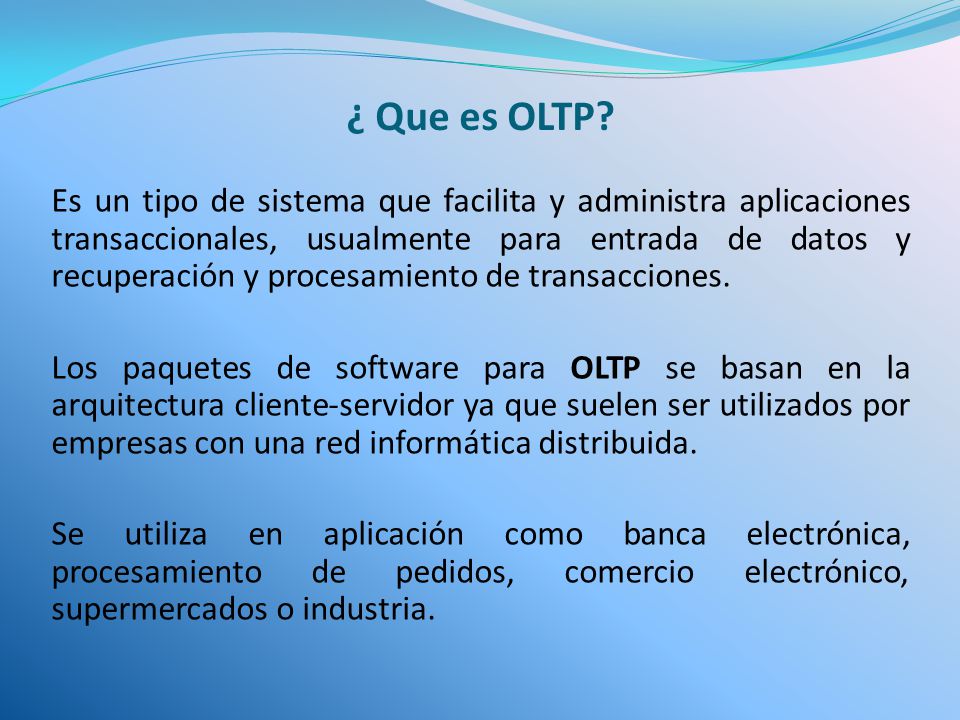 ¿ Que es OLTP?

Es un tipo de sistema que facilita y administra aplicaciones transaccionales, usualmente para entrada de datos y recuperación y procesamiento de transacciones.

Los paquetes de software para OLTP se basan en la arquitectura cliente-servidor ya que suelen ser utilizados por empresas con una red informática distribuida.

Se utiliza en aplicación como banca electrónica, procesamiento de pedidos, comercio electrónico, supermercados o industria.